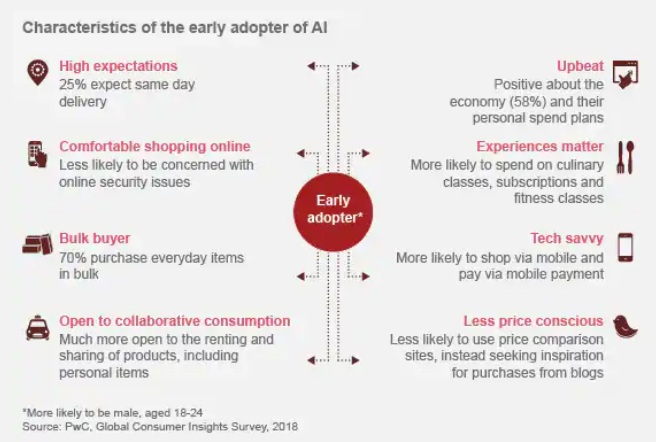 Characteristics of the early adopter of AI

High expectations
25% expect same day delivery

Comfortable shopping online
Less likely to be concerned with online security issues

Bulk buyer
70% purchase everyday items in bulk

Open to collaborative consumption
Much more open to the renting and sharing of products, including personal items

Early adopter*

Upbeat
Positive about the economy (58%) and their personal spend plans

Experiences matter
More likely to spend on culinary classes, subscriptions and fitness classes

Tech savvy
More likely to shop via mobile and pay via mobile payment

Less price conscious
Less likely to use price comparison sites, instead seeking inspiration for purchases from blogs

*More likely to be male, aged 18-24
Source: PwC, Global Consumer Insights Survey, 2018